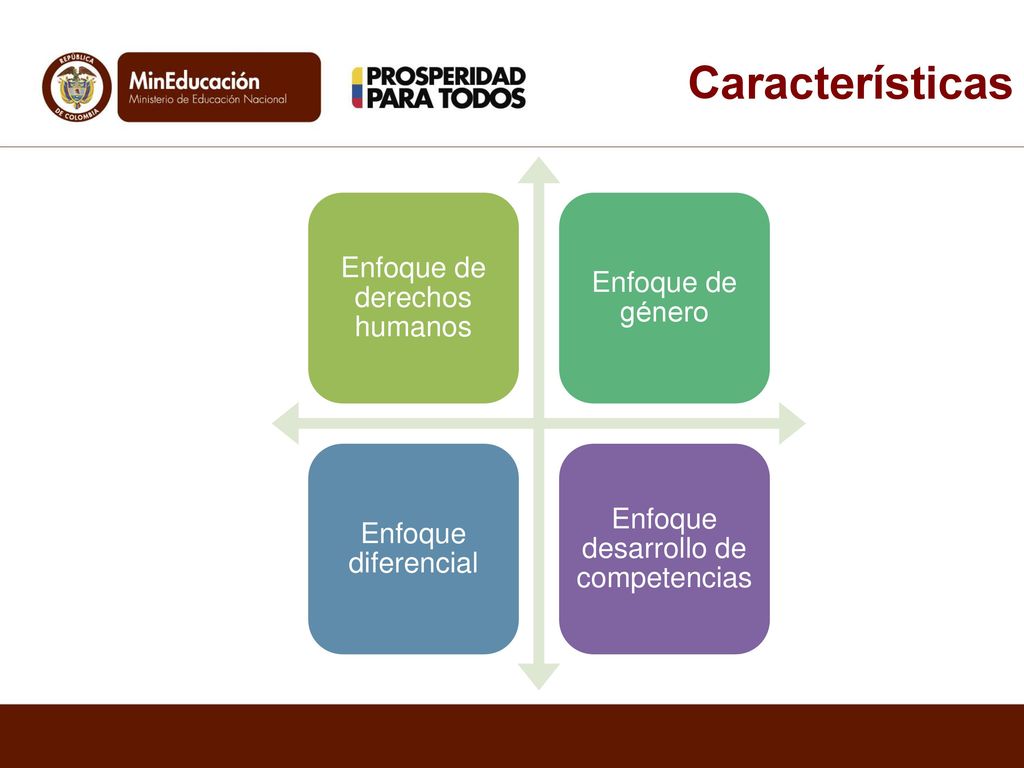 REPÚBLICA DE COLOMBIA

MinEducación
Ministerio de Educación Nacional

PROSPERIDAD PARA TODOS

Características

Enfoque de derechos humanos

Enfoque de género

Enfoque diferencial

Enfoque desarrollo de competencias